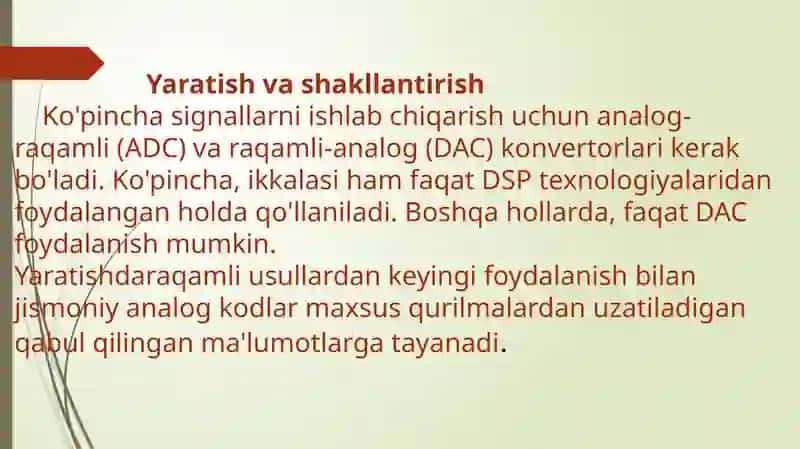 Yaratish va shakllantirish

Ko'pincha signallarni ishlab chiqarish uchun analog-raqamli (ADC) va raqamli-analog (DAC) konvertorlari kerak bo'ladi. Ko'pincha, ikkalasi ham faqat DSP texnologiyalaridan foydalangan holda qo'llaniladi. Boshqa hollarda, faqat DAC foydalanish mumkin.

Yaratishdaraqamli usullardan keyingi foydalanish bilan jismoniy analog kodlar maxsus qurilmalardan uzatiladigan qabul qilingan ma'lumotlarga tayanadi.